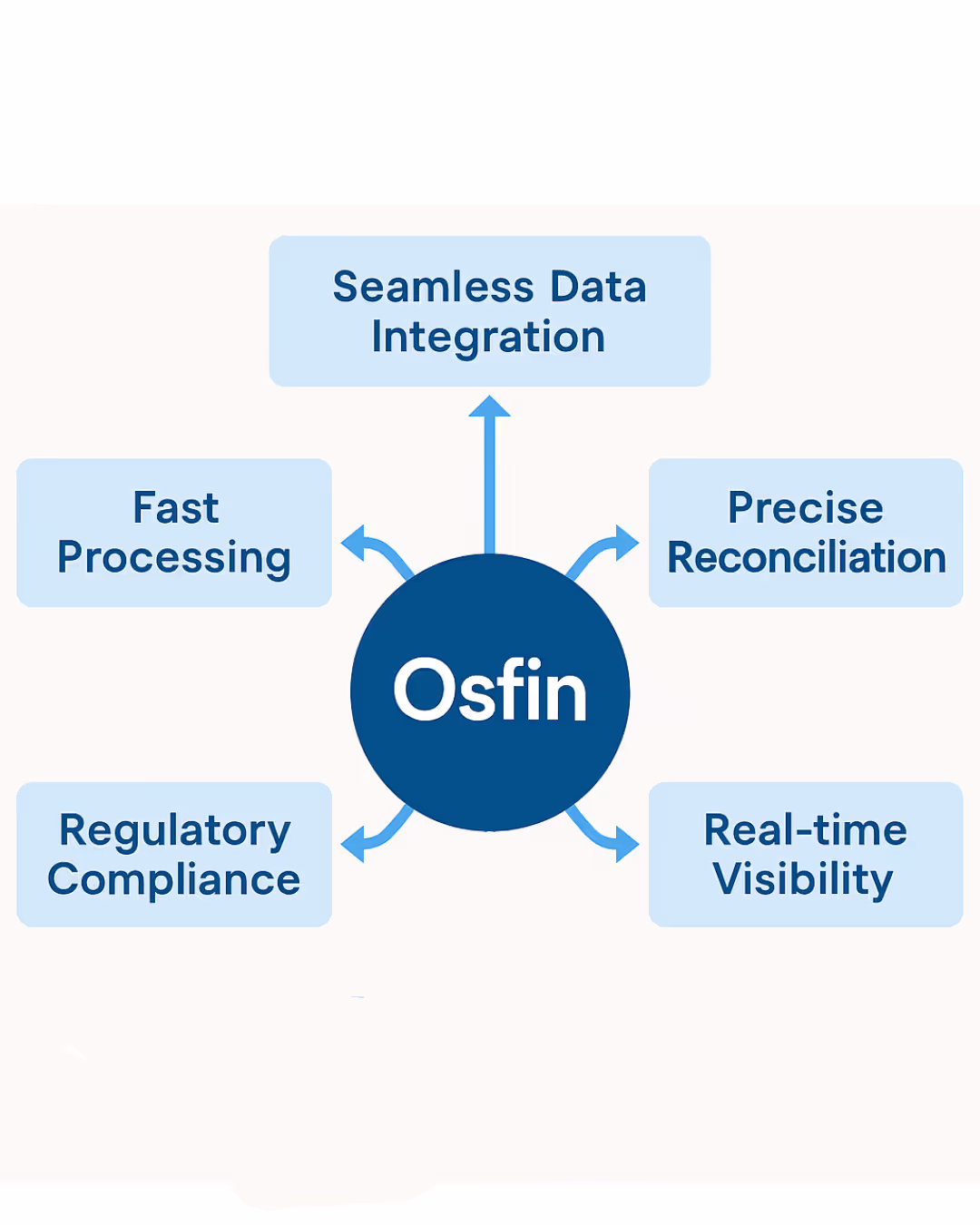 Seamless Data Integration

Fast Processing

Precise Reconciliation

Osfin

Regulatory Compliance

Real-time Visibility